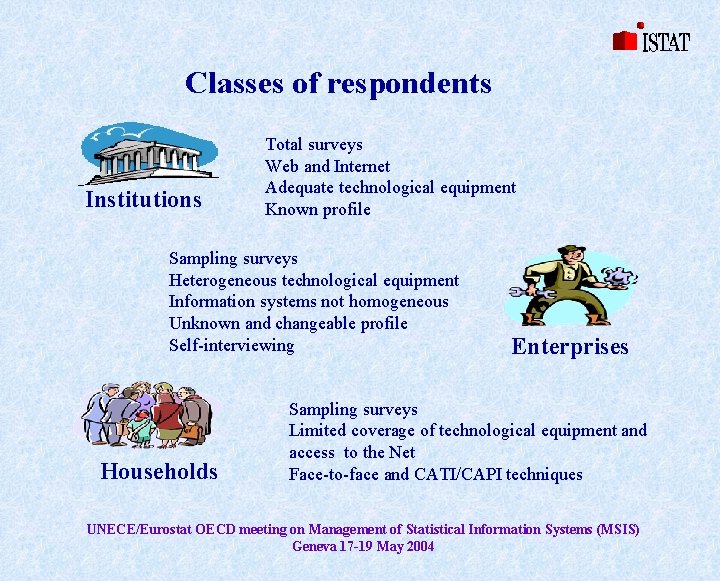 ISTAT

Classes of respondents

Institutions

Total surveys
Web and Internet
Adequate technological equipment
Known profile

Sampling surveys
Heterogeneous technological equipment
Information systems not homogeneous
Unknown and changeable profile
Self-interviewing

Enterprises

Households

Sampling surveys
Limited coverage of technological equipment and access to the Net
Face-to-face and CATI/CAPI techniques

UNECE/Eurostat OECD meeting on Management of Statistical Information Systems (MSIS)
Geneva 17-19 May 2004